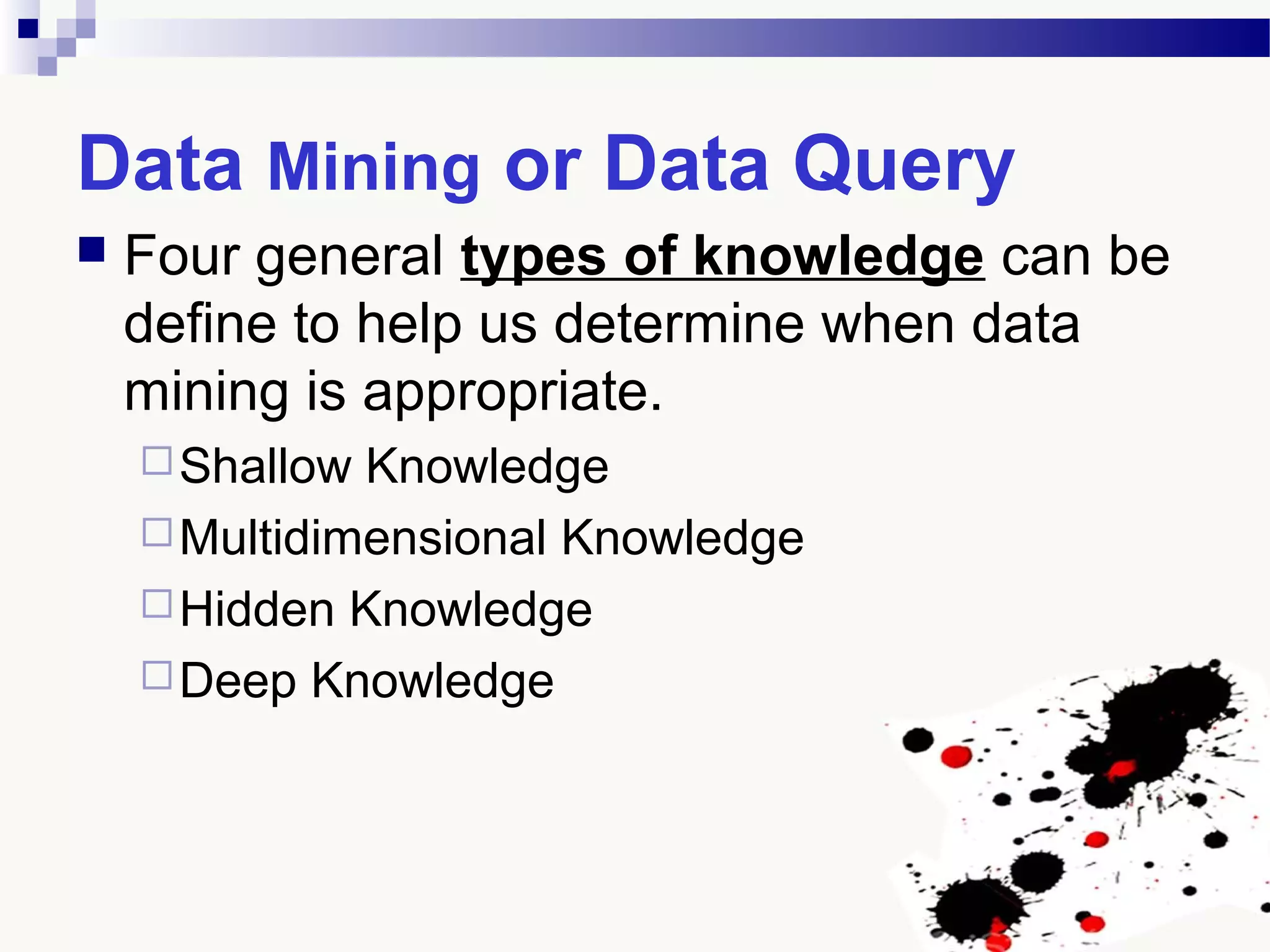 Data Mining or Data Query

Four general types of knowledge can be define to help us determine when data mining is appropriate.

Shallow Knowledge

Multidimensional Knowledge

Hidden Knowledge

Deep Knowledge